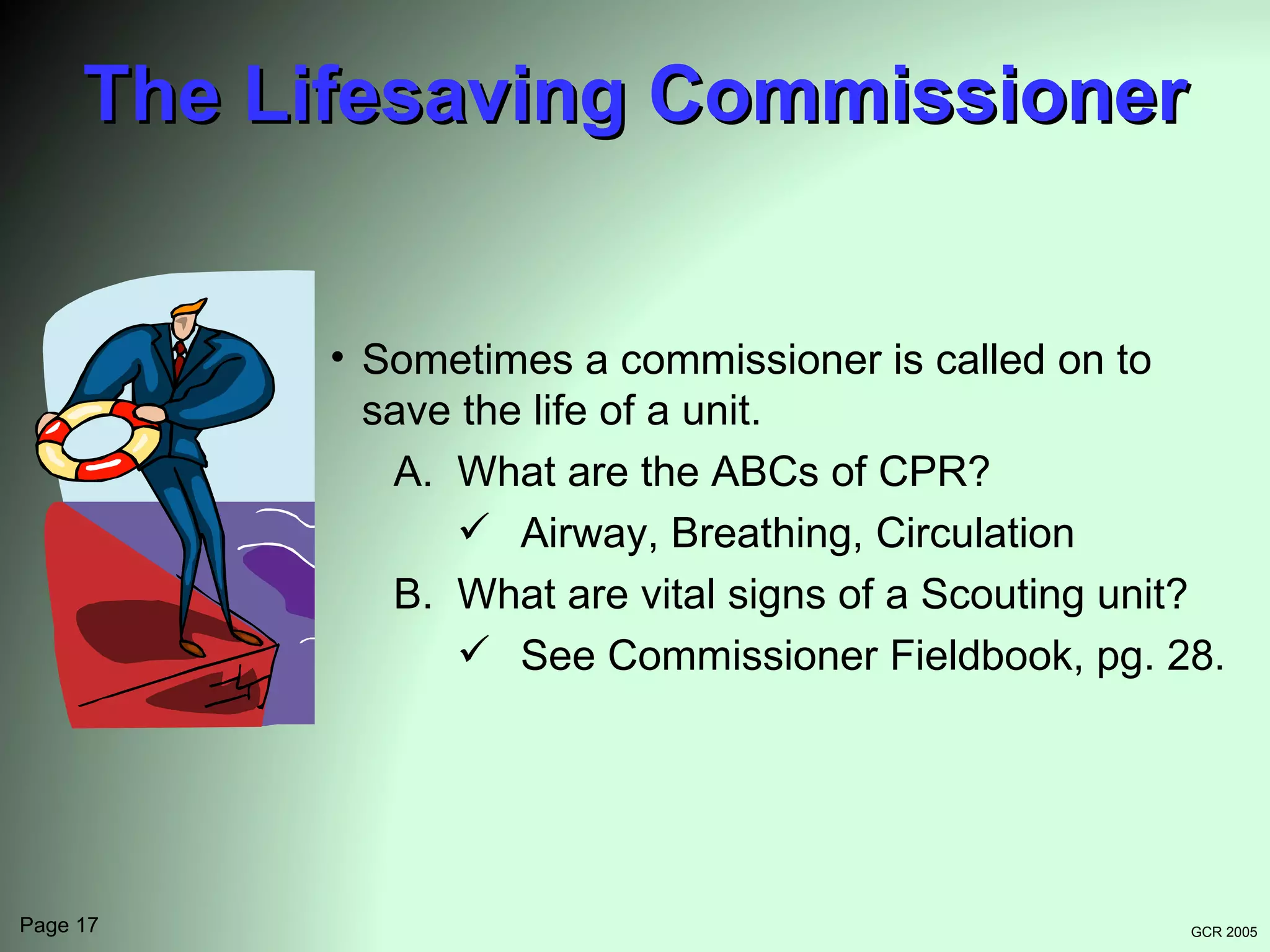 The Lifesaving Commissioner

• Sometimes a commissioner is called on to save the life of a unit.

A. What are the ABCs of CPR?

✓ Airway, Breathing, Circulation

B. What are vital signs of a Scouting unit?

✓ See Commissioner Fieldbook, pg. 28.

Page 17

GCR 2005